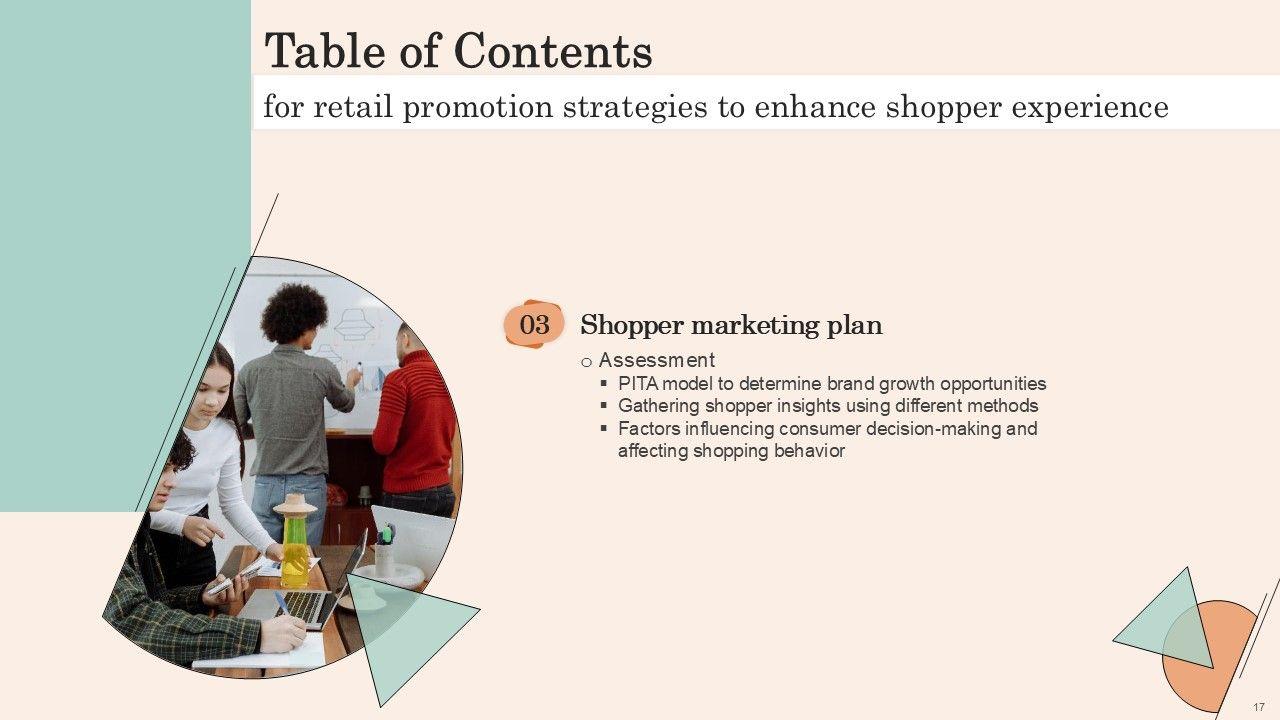 Table of Contents

for retail promotion strategies to enhance shopper experience

03

Shopper marketing plan

o Assessment

▪ PITA model to determine brand growth opportunities

▪ Gathering shopper insights using different methods

▪ Factors influencing consumer decision-making and affecting shopping behavior

17